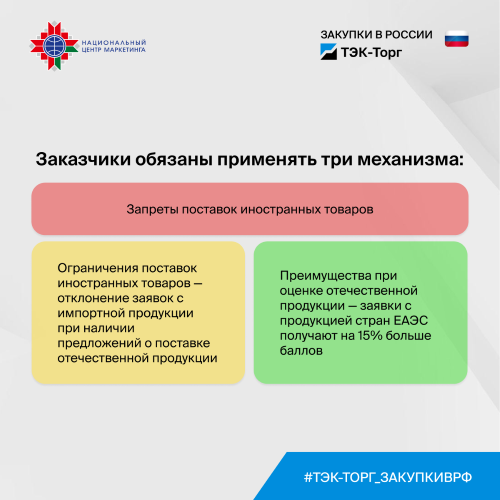 НАЦИОНАЛЬНЫЙ ЦЕНТР МАРКЕТИНГА

ЗАКУПКИ В РОССИИ
ТЭК-Торг

Заказчики обязаны применять три механизма:

Запреты поставок иностранных товаров

Ограничения поставок иностранных товаров — отклонение заявок с импортной продукции при наличии предложений о поставке отечественной продукции

Преимущества при оценке отечественной продукции — заявки с продукцией стран ЕАЭС получают на 15% больше баллов

#ТЭК-ТОРГ_ЗАКУПКИВРФ